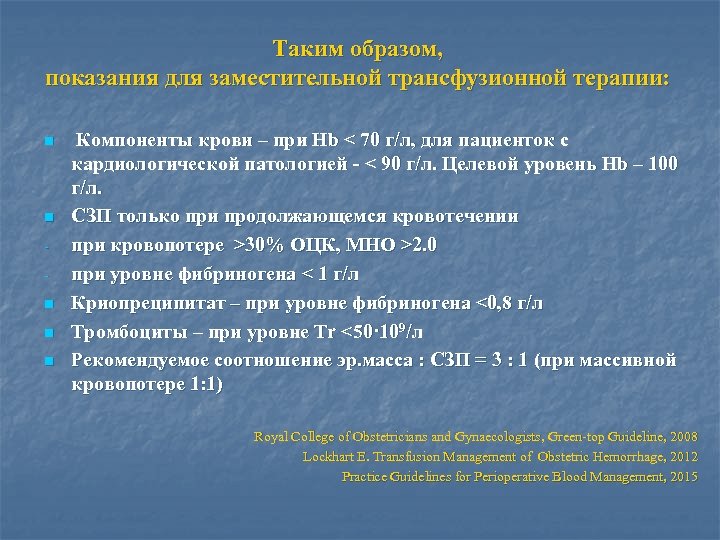 Таким образом,
показания для заместительной трансфузионной терапии:

Компоненты крови – при Hb < 70 г/л, для пациенток с кардиологической патологией - < 90 г/л. Целевой уровень Hb – 100 г/л.

СЗП только при продолжающемся кровотечении

- при кровопотере >30% ОЦК, МНО >2.0

- при уровне фибриногена < 1 г/л

Криопреципитат – при уровне фибриногена <0,8 г/л

Тромбоциты – при уровне Tr <$50 \cdot 10^9$/л

Рекомендуемое соотношение эр.масса : СЗП = 3 : 1 (при массивной кровопотере 1:1)

Royal College of Obstetricians and Gynaecologists, Green-top Guideline, 2008
Lockhart E. Transfusion Management of Obstetric Hemorrhage, 2012
Practice Guidelines for Perioperative Blood Management, 2015